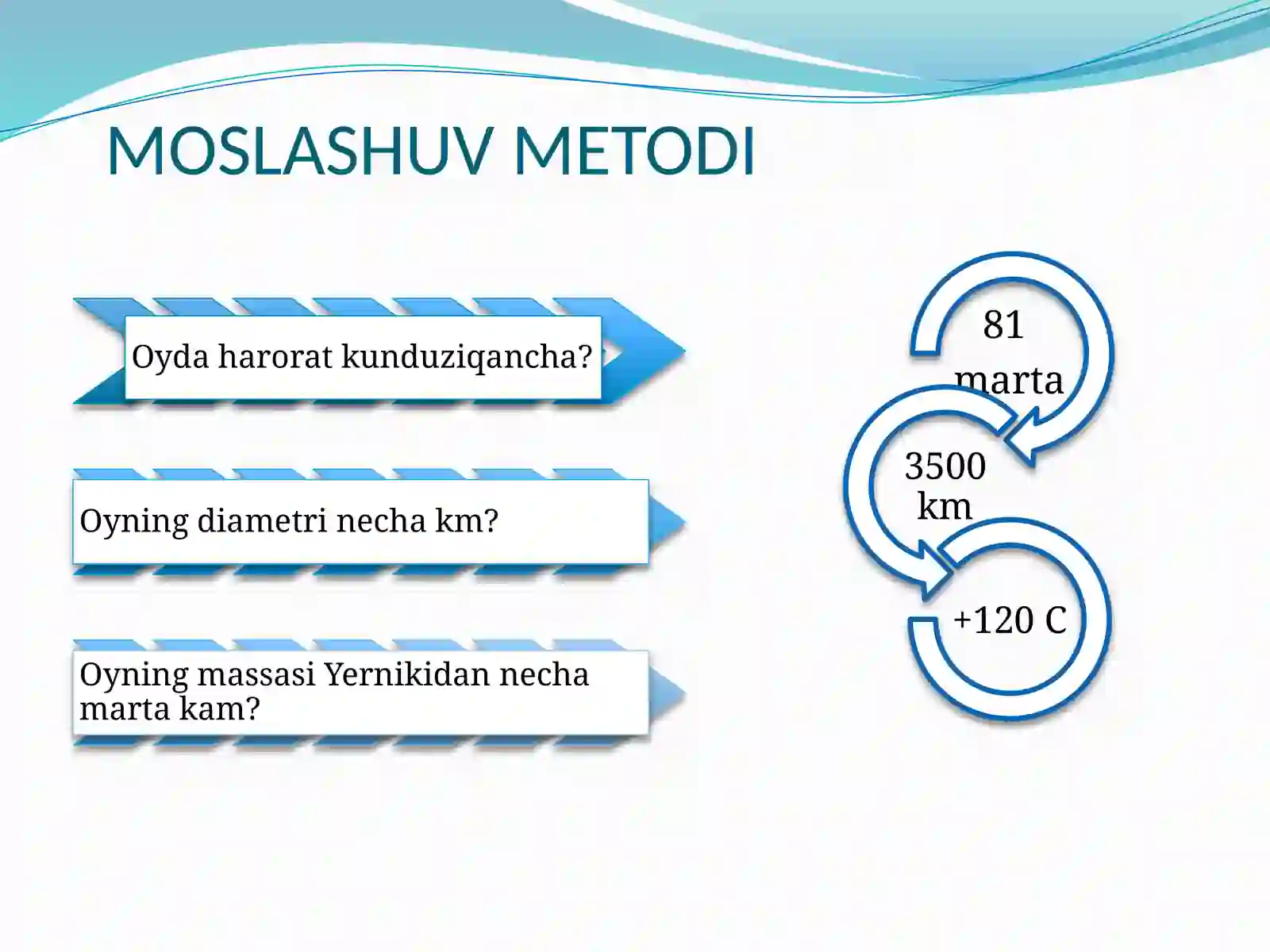 MOSLASHUV METODI

Oyda harorat kunduziqancha?

Oyning diametri necha km?

Oyning massasi Yernikidan necha marta kam?

81 marta

3500 km

+120 C